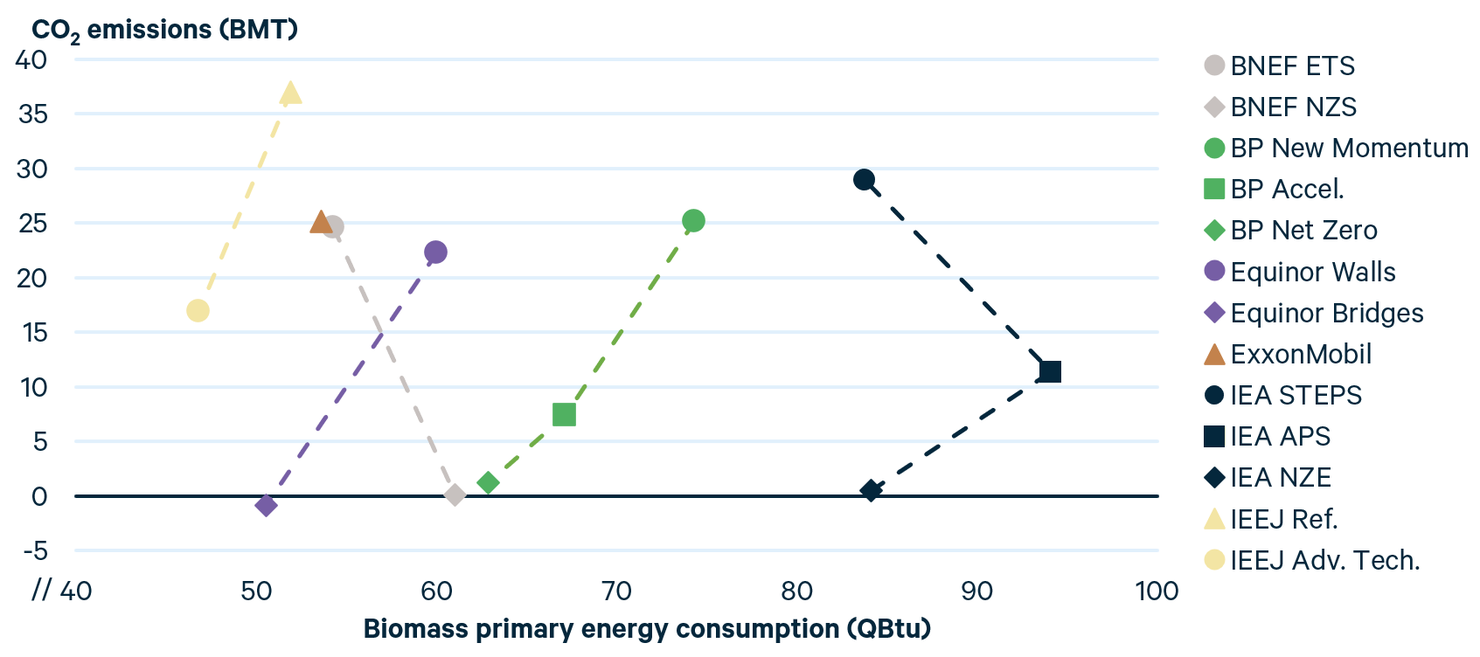 $CO_2$ emissions (BMT)

40
35
30
25
20
15
10
5
0
-5

// 40 50 60 70 80 90 100

Biomass primary energy consumption (QBtu)

BNEF ETS
BNEF NZS
BP New Momentum
BP Accel.
BP Net Zero
Equinor Walls
Equinor Bridges
ExxonMobil
IEA STEPS
IEA APS
IEA NZE
IEEJ Ref.
IEEJ Adv. Tech.